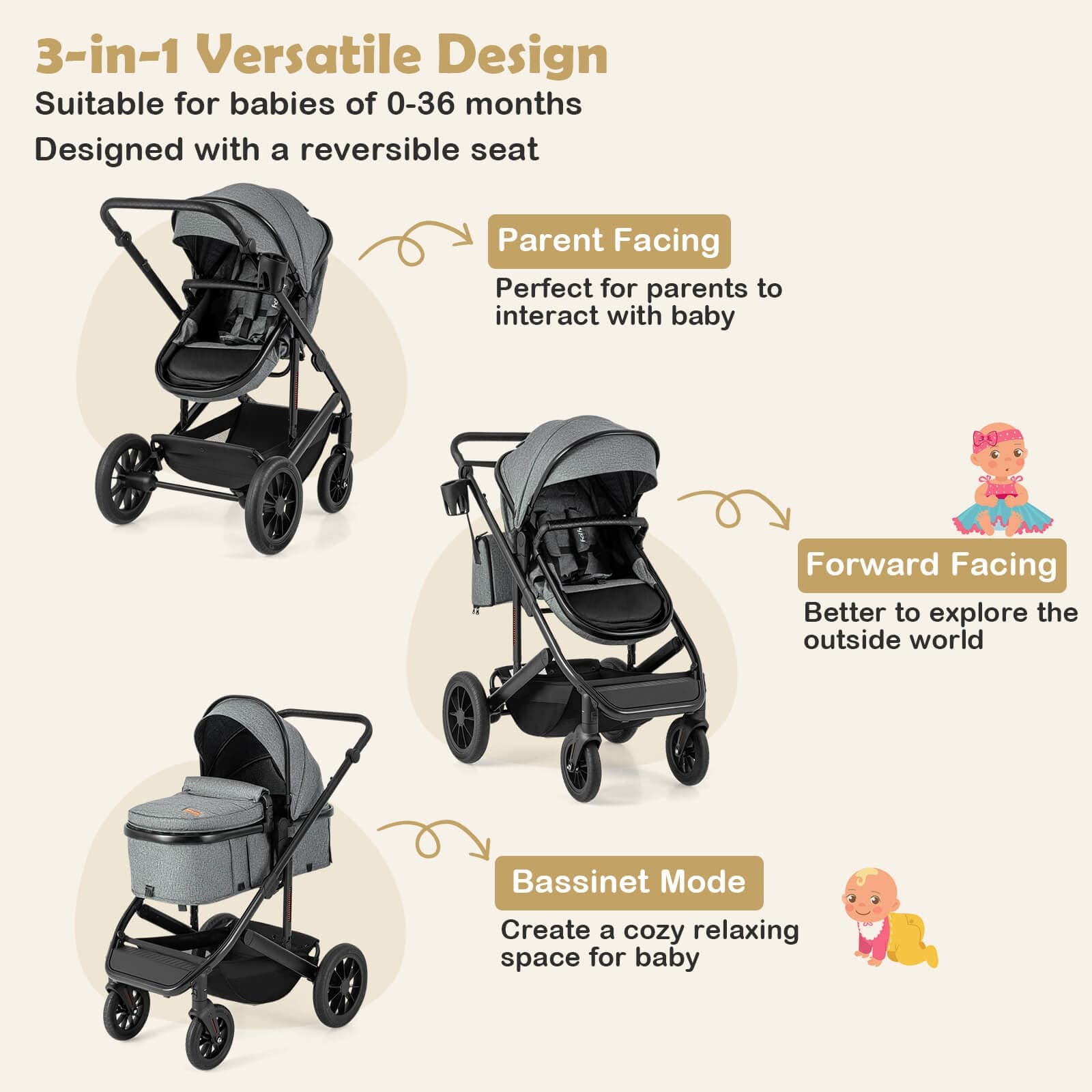 3-in-1 Versatile Design
Suitable for babies of 0-36 months
Designed with a reversible seat

Parent Facing
Perfect for parents to interact with baby

Forward Facing
Better to explore the outside world

Bassinet Mode
Create a cozy relaxing space for baby